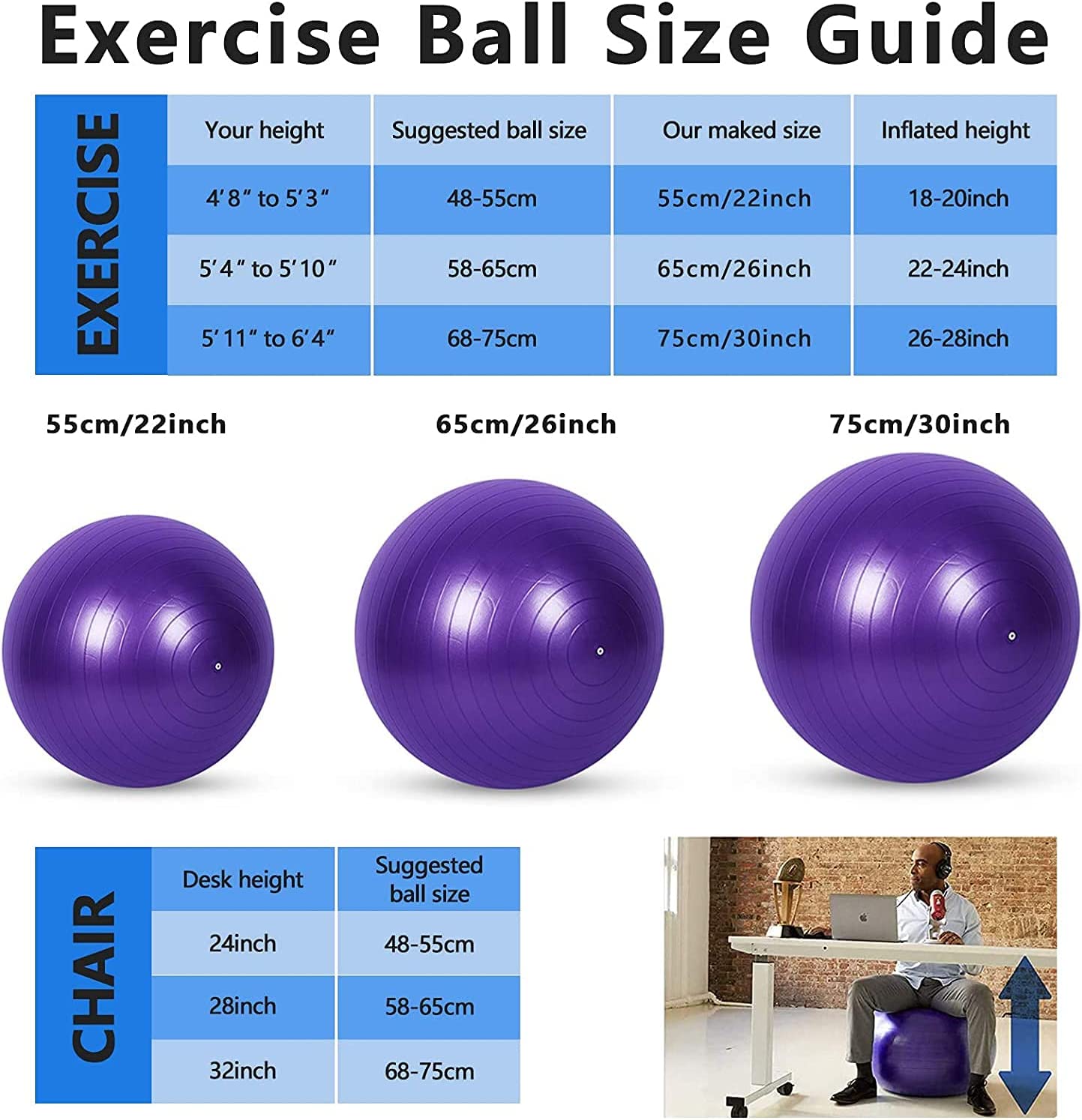 Exercise Ball Size Guide

EXERCISE

| Your height | Suggested ball size | Our maked size | Inflated height |
|---|---|---|---|
| 4′8″ to 5′3″ | 48-55cm | 55cm/22inch | 18-20inch |
| 5′4″ to 5′10″ | 58-65cm | 65cm/26inch | 22-24inch |
| 5′11″ to 6′4″ | 68-75cm | 75cm/30inch | 26-28inch |

55cm/22inch

65cm/26inch

75cm/30inch

CHAIR

| Desk height | Suggested ball size |
|---|---|
| 24inch | 48-55cm |
| 28inch | 58-65cm |
| 32inch | 68-75cm |